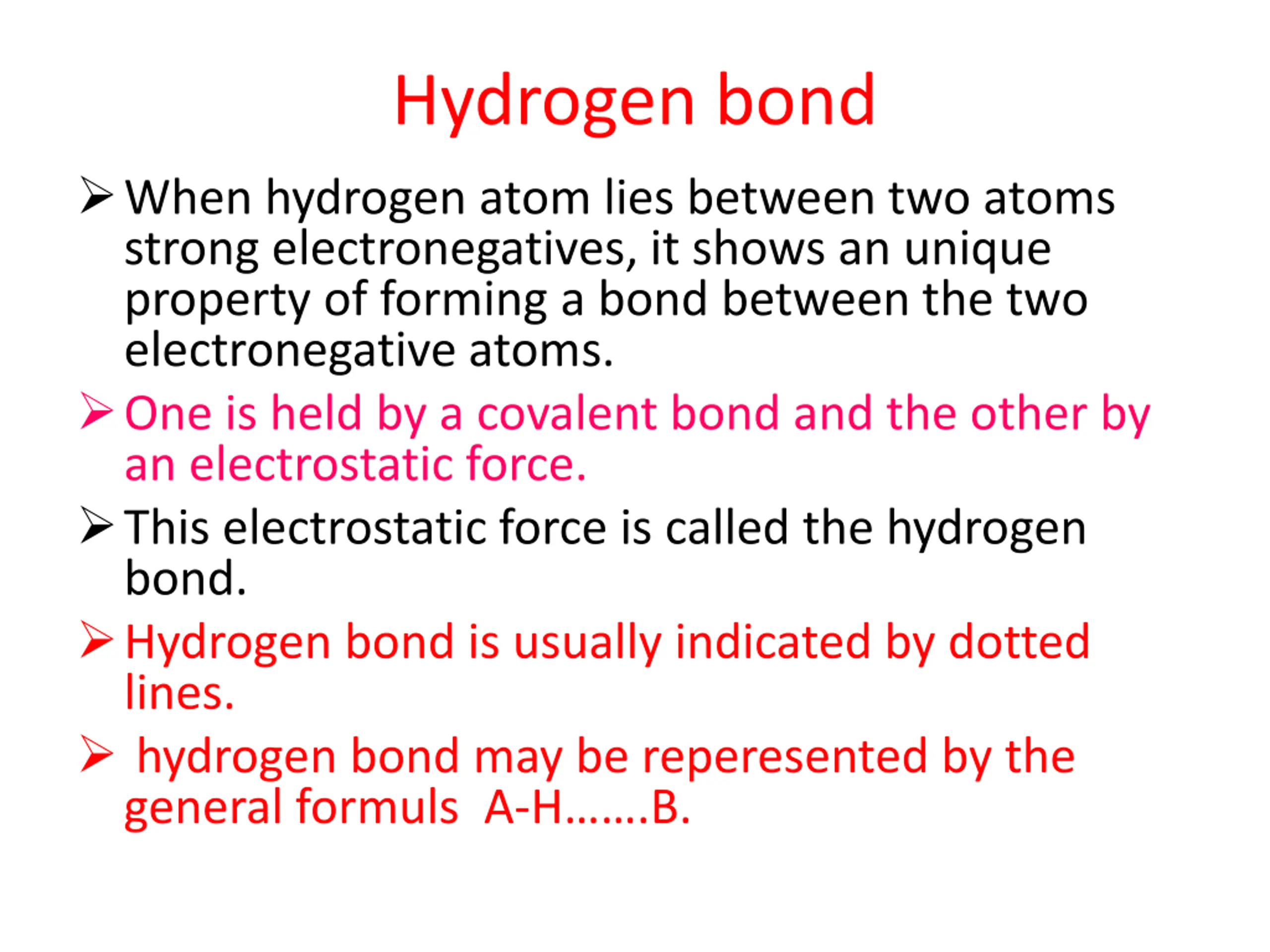 Hydrogen bond

➢ When hydrogen atom lies between two atoms strong electronegatives, it shows an unique property of forming a bond between the two electronegative atoms.

➢ One is held by a covalent bond and the other by an electrostatic force.

➢ This electrostatic force is called the hydrogen bond.

➢ Hydrogen bond is usually indicated by dotted lines.

➢ hydrogen bond may be reperesented by the general formuls A-H…….B.